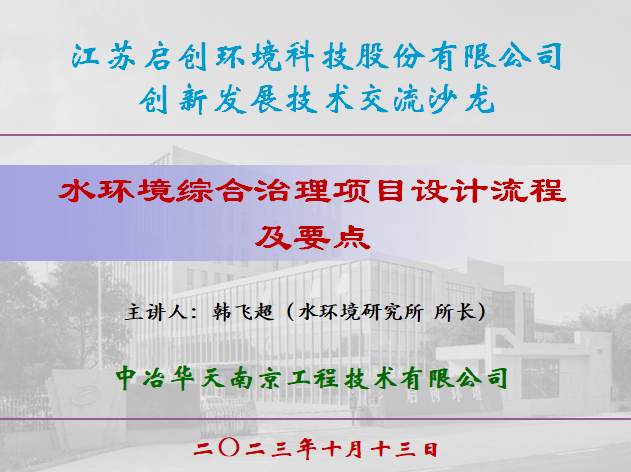 江苏启创环境科技股份有限公司
创新发展技术交流沙龙

水环境综合治理项目设计流程及要点

主讲人：韩飞超（水环境研究所 所长）

中冶华天南京工程技术有限公司

启创环境

二〇二三年十月十三日